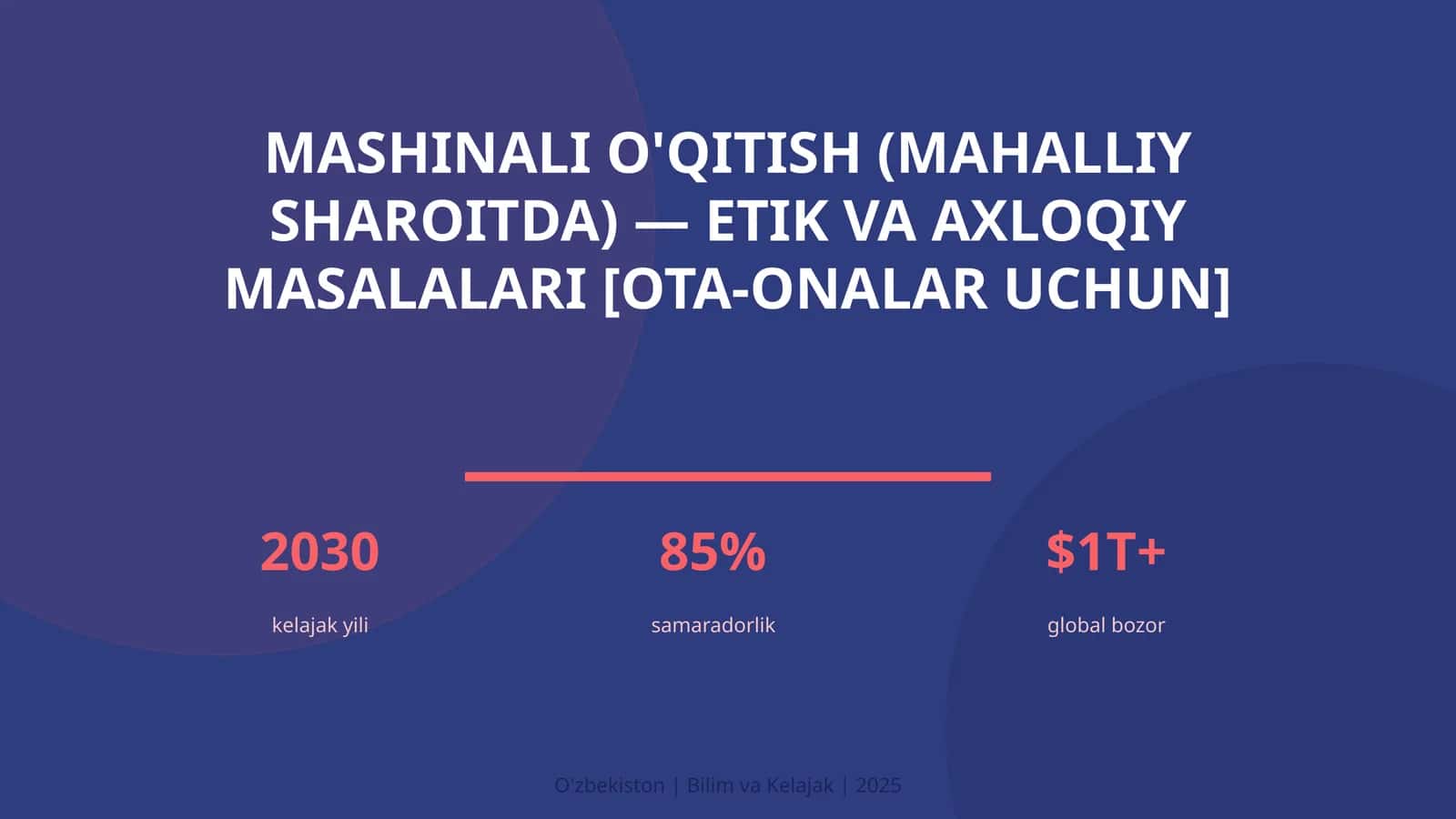 MASHINALI O'QITISH (MAHALLIY SHAROITDA) — ETIK VA AXLOQIY MASALALARI [OTA-ONALAR UCHUN]

2030
kelajak yili

85%
samaradorlik

$1T+
global bozor

O'zbekiston | Bilim va Kelajak | 2025